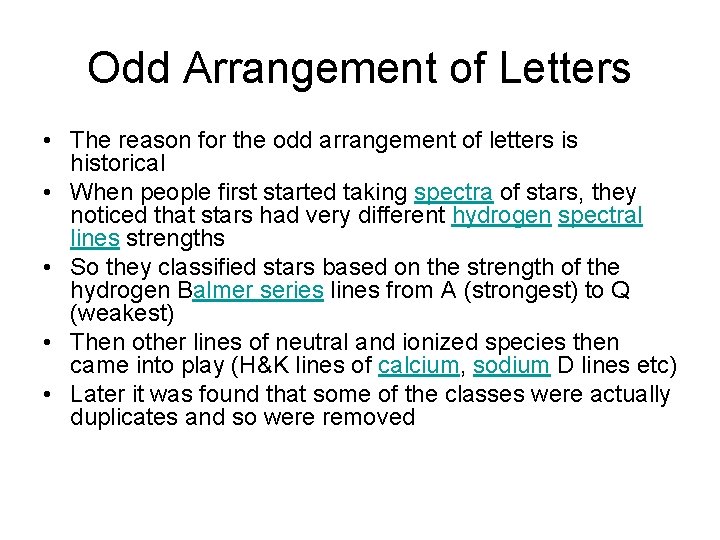 Odd Arrangement of Letters

• The reason for the odd arrangement of letters is historical
• When people first started taking spectra of stars, they noticed that stars had very different hydrogen spectral lines strengths
• So they classified stars based on the strength of the hydrogen Balmer series lines from A (strongest) to Q (weakest)
• Then other lines of neutral and ionized species then came into play (H&K lines of calcium, sodium D lines etc)
• Later it was found that some of the classes were actually duplicates and so were removed